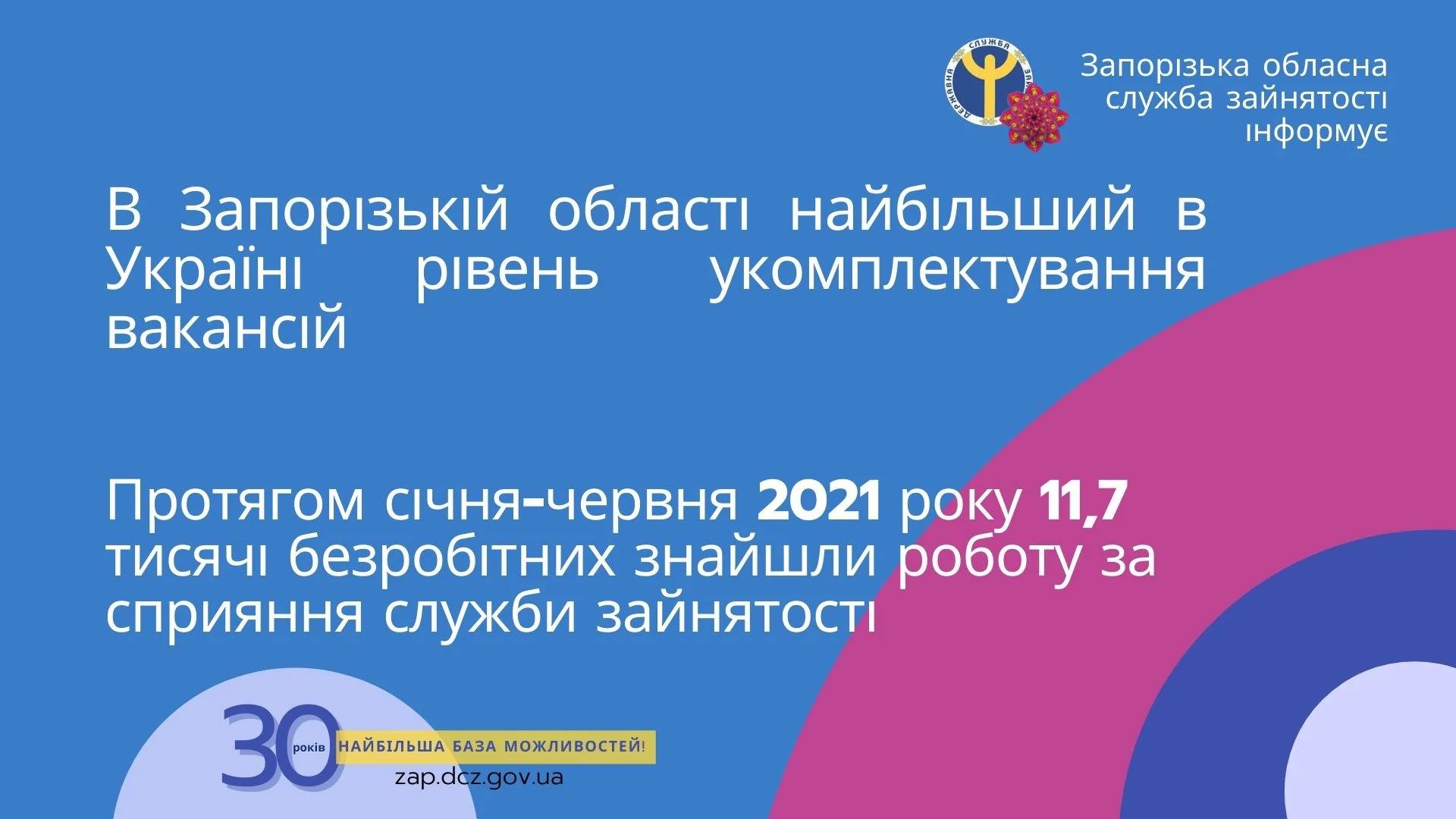 ДЕРЖАВНА СЛУЖБА ЗАЙНЯТОСТІ

Запорізька обласна служба зайнятості інформує

В Запорізькій області найбільший в Україні рівень укомплектування вакансій

Протягом січня-червня 2021 року 11,7 тисячі безробітних знайшли роботу за сприяння служби зайнятості

30 років НАЙБІЛЬША БАЗА МОЖЛИВОСТЕЙ!

zap.dcz.gov.ua